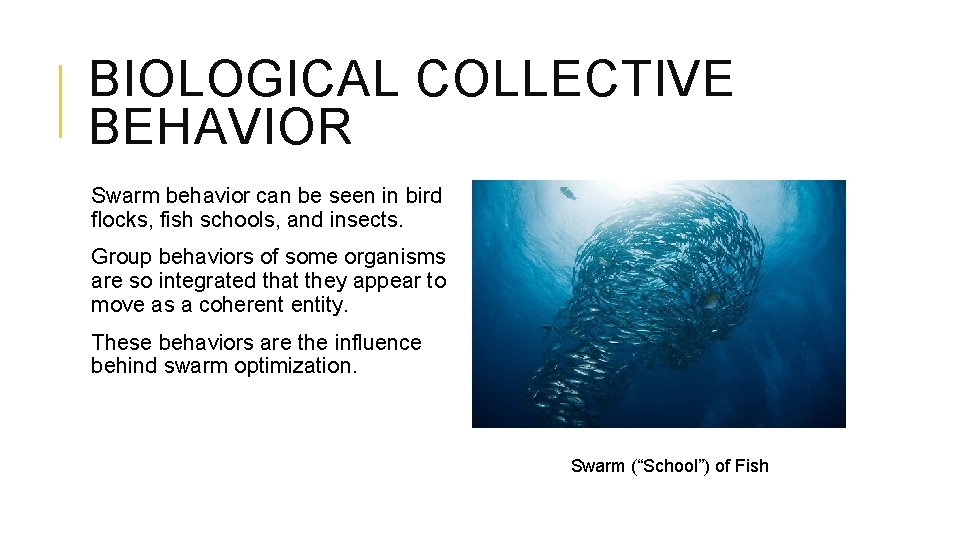 BIOLOGICAL COLLECTIVE BEHAVIOR

Swarm behavior can be seen in bird flocks, fish schools, and insects.

Group behaviors of some organisms are so integrated that they appear to move as a coherent entity.

These behaviors are the influence behind swarm optimization.

Swarm (“School”) of Fish